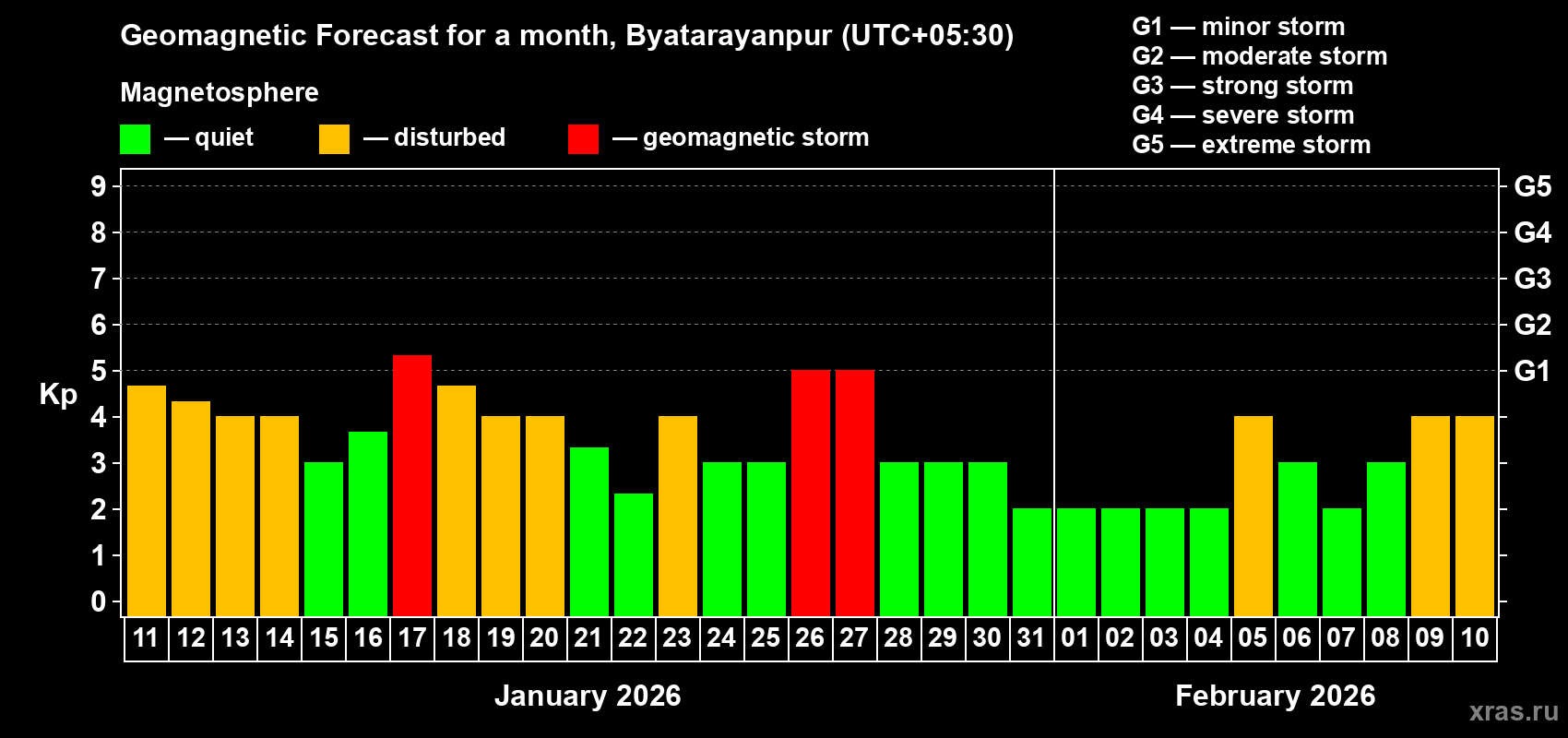 Geomagnetic Forecast for a month, Byatarayanpur (UTC+05:30)

Magnetosphere

— quiet — disturbed — geomagnetic storm

G1 — minor storm
G2 — moderate storm
G3 — strong storm
G4 — severe storm
G5 — extreme storm

Kp

9
8
7
6
5
4
3
2
1
0

G5
G4
G3
G2
G1

11 12 13 14 15 16 17 18 19 20 21 22 23 24 25 26 27 28 29 30 31 01 02 03 04 05 06 07 08 09 10

January 2026

February 2026

xras.ru